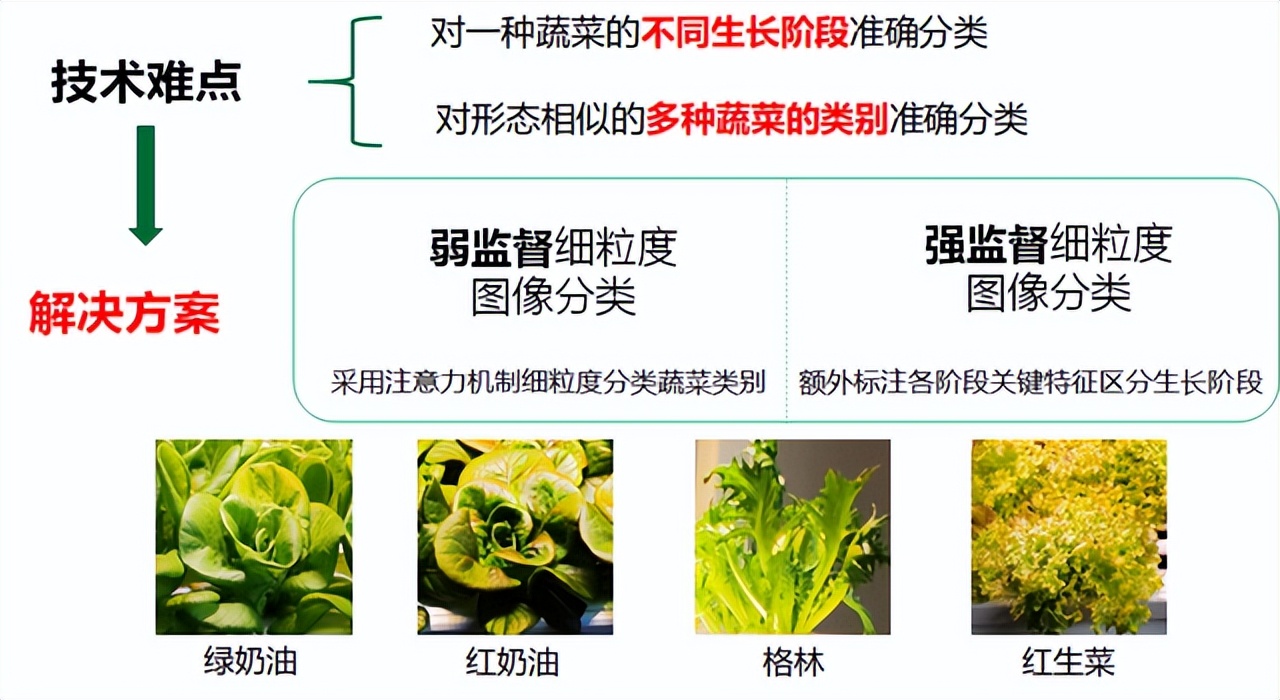 技术难点

对一种蔬菜的不同生长阶段准确分类

对形态相似的多种蔬菜的类别准确分类

解决方案

弱监督细粒度图像分类

采用注意力机制细粒度分类蔬菜类别

强监督细粒度图像分类

额外标注各阶段关键特征区分生长阶段

绿奶油

红奶油

格林

红生菜